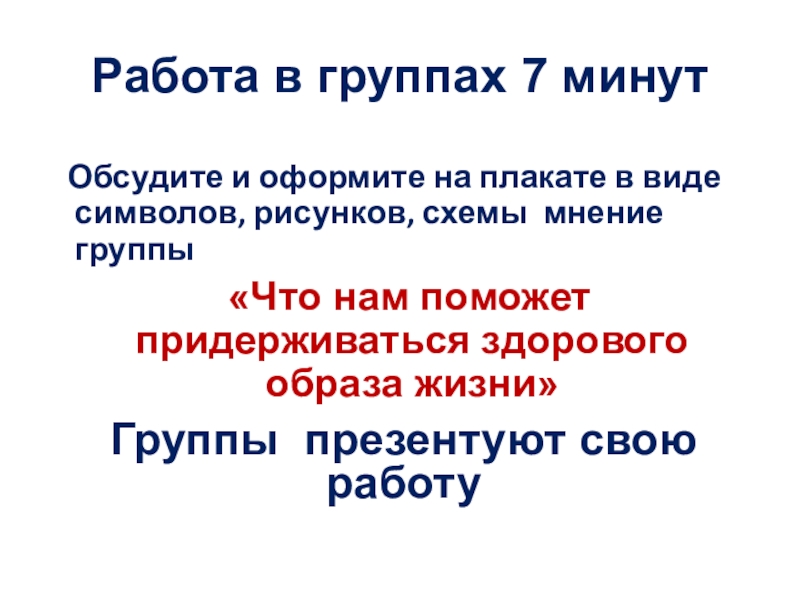 Работа в группах 7 минут

Обсудите и оформите на плакате в виде символов, рисунков, схемы мнение группы

«Что нам поможет придерживаться здорового образа жизни»

Группы презентуют свою работу